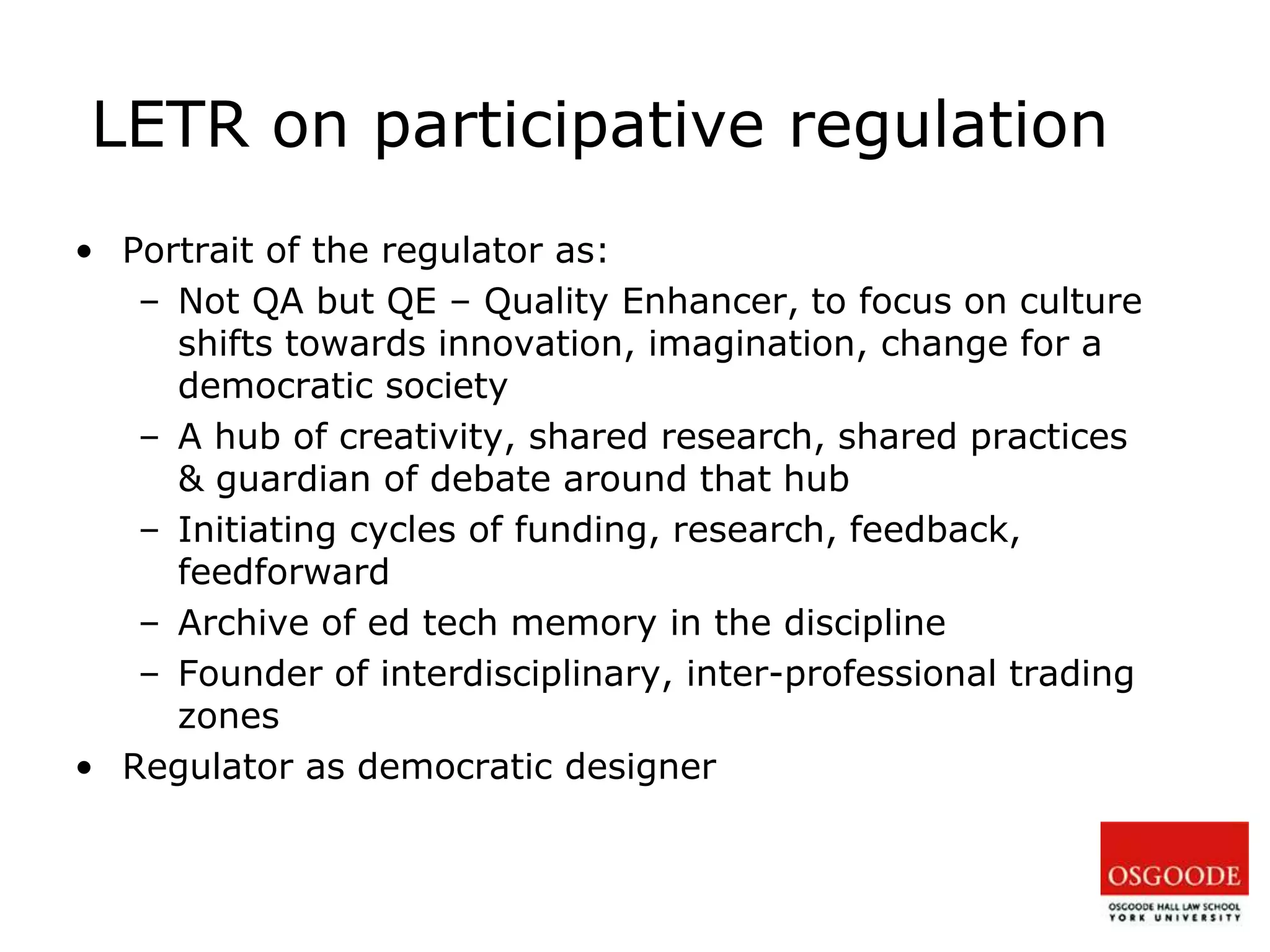 LETR on participative regulation

• Portrait of the regulator as:
  – Not QA but QE – Quality Enhancer, to focus on culture shifts towards innovation, imagination, change for a democratic society
  – A hub of creativity, shared research, shared practices & guardian of debate around that hub
  – Initiating cycles of funding, research, feedback, feedforward
  – Archive of ed tech memory in the discipline
  – Founder of interdisciplinary, inter-professional trading zones
• Regulator as democratic designer

OSGOODE
OSGOODE HALL LAW SCHOOL
YORK UNIVERSITY